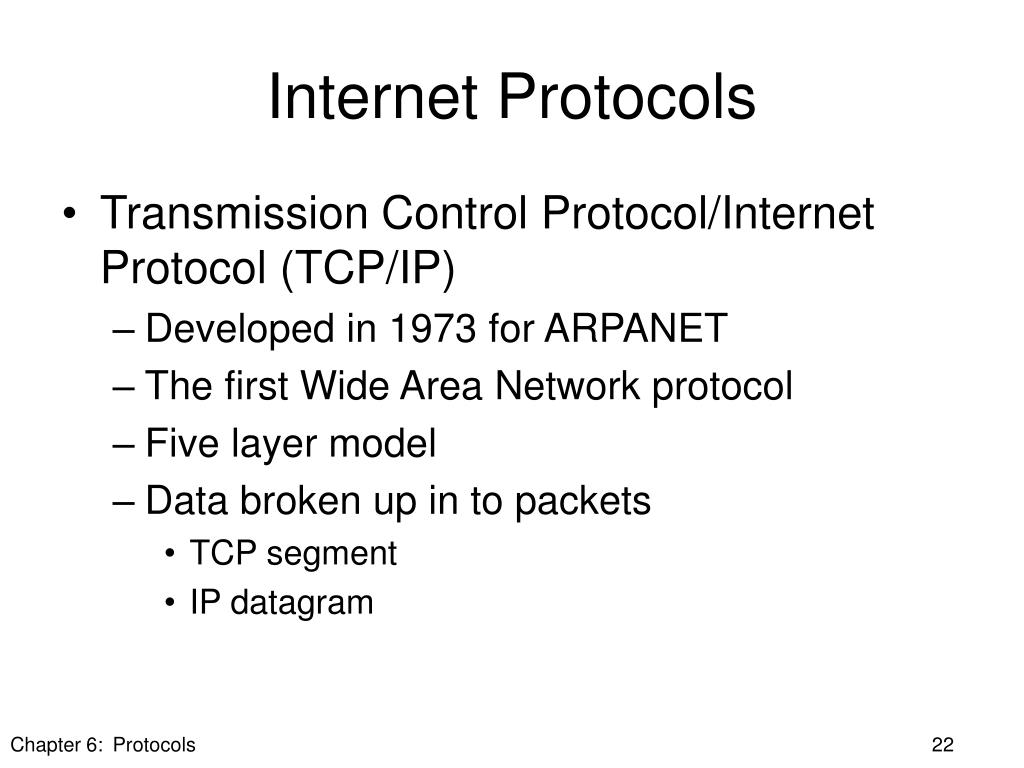 Internet Protocols

• Transmission Control Protocol/Internet Protocol (TCP/IP)
– Developed in 1973 for ARPANET
– The first Wide Area Network protocol
– Five layer model
– Data broken up in to packets
• TCP segment
• IP datagram

Chapter 6: Protocols

22